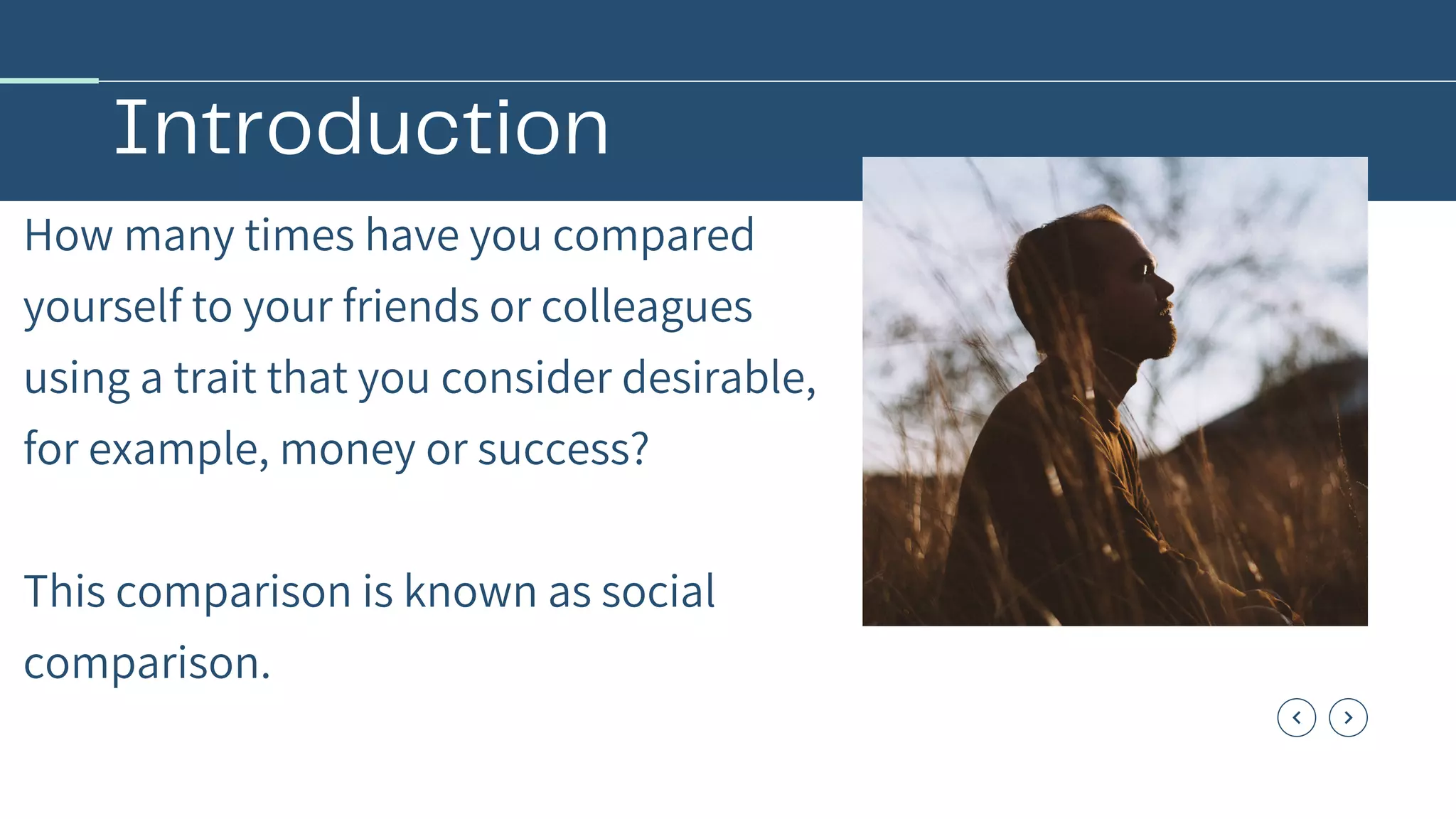 Introduction

How many times have you compared yourself to your friends or colleagues using a trait that you consider desirable, for example, money or success?

This comparison is known as social comparison.